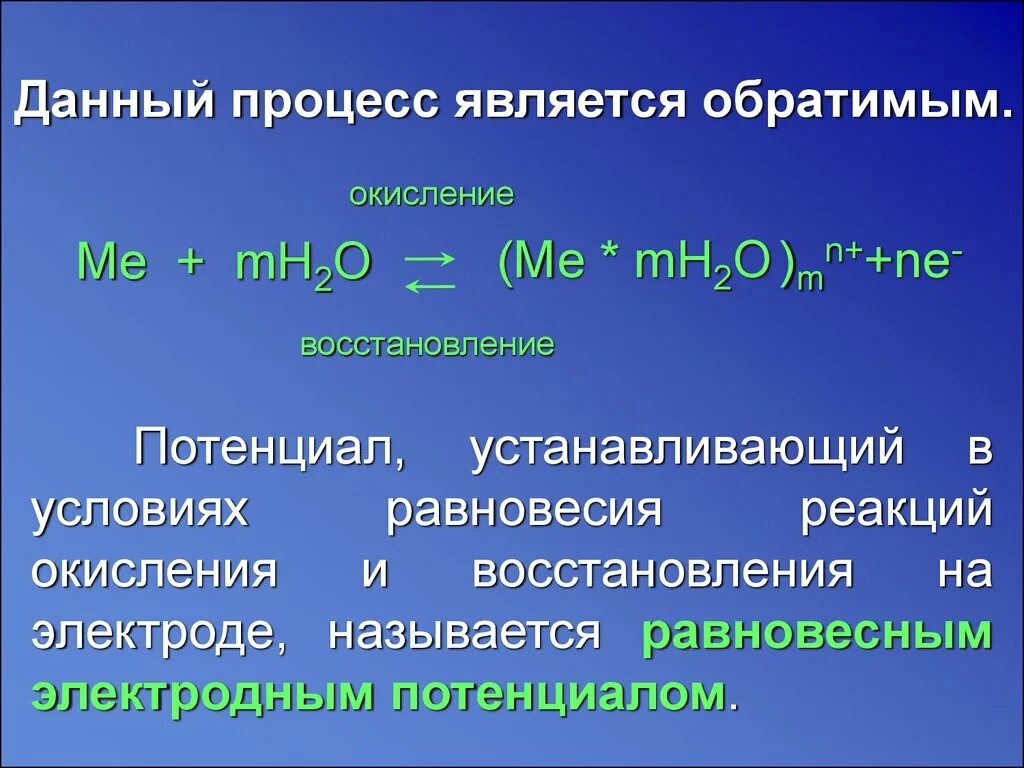 Данный процесс является обратимым.

окисление

$Me + mH_2O \rightleftarrows (Me * mH_2O)_m^{n+} + ne^-$

восстановление

Потенциал, устанавливающий в условиях равновесия реакций окисления и восстановления на электроде, называется равновесным электродным потенциалом.